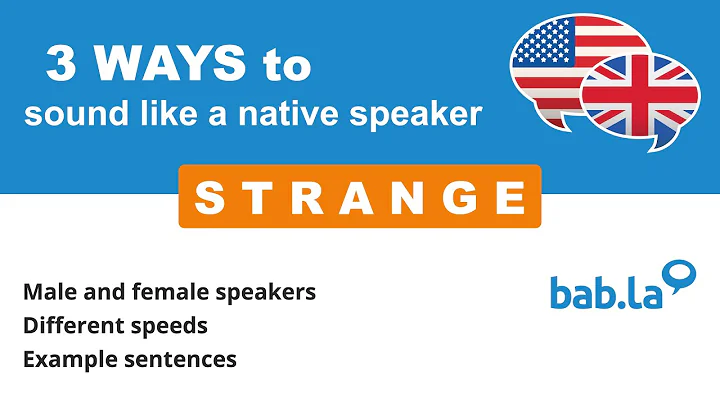 3 WAYS to
sound like a native speaker

STRANGE

Male and female speakers
Different speeds
Example sentences

bab.la